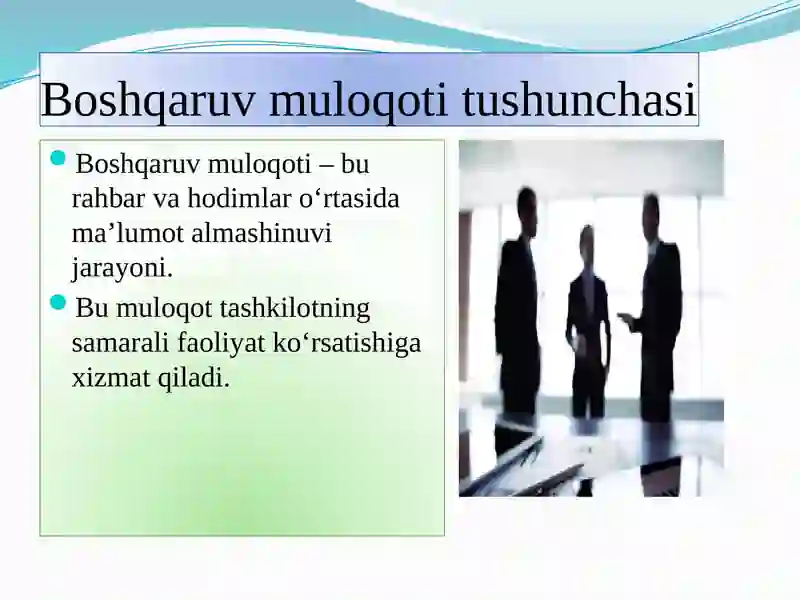 Boshqaruv muloqoti tushunchasi

Boshqaruv muloqoti – bu rahbar va hodimlar o‘rtasida ma’lumot almashinuvi jarayoni.

Bu muloqot tashkilotning samarali faoliyat ko‘rsatishiga xizmat qiladi.